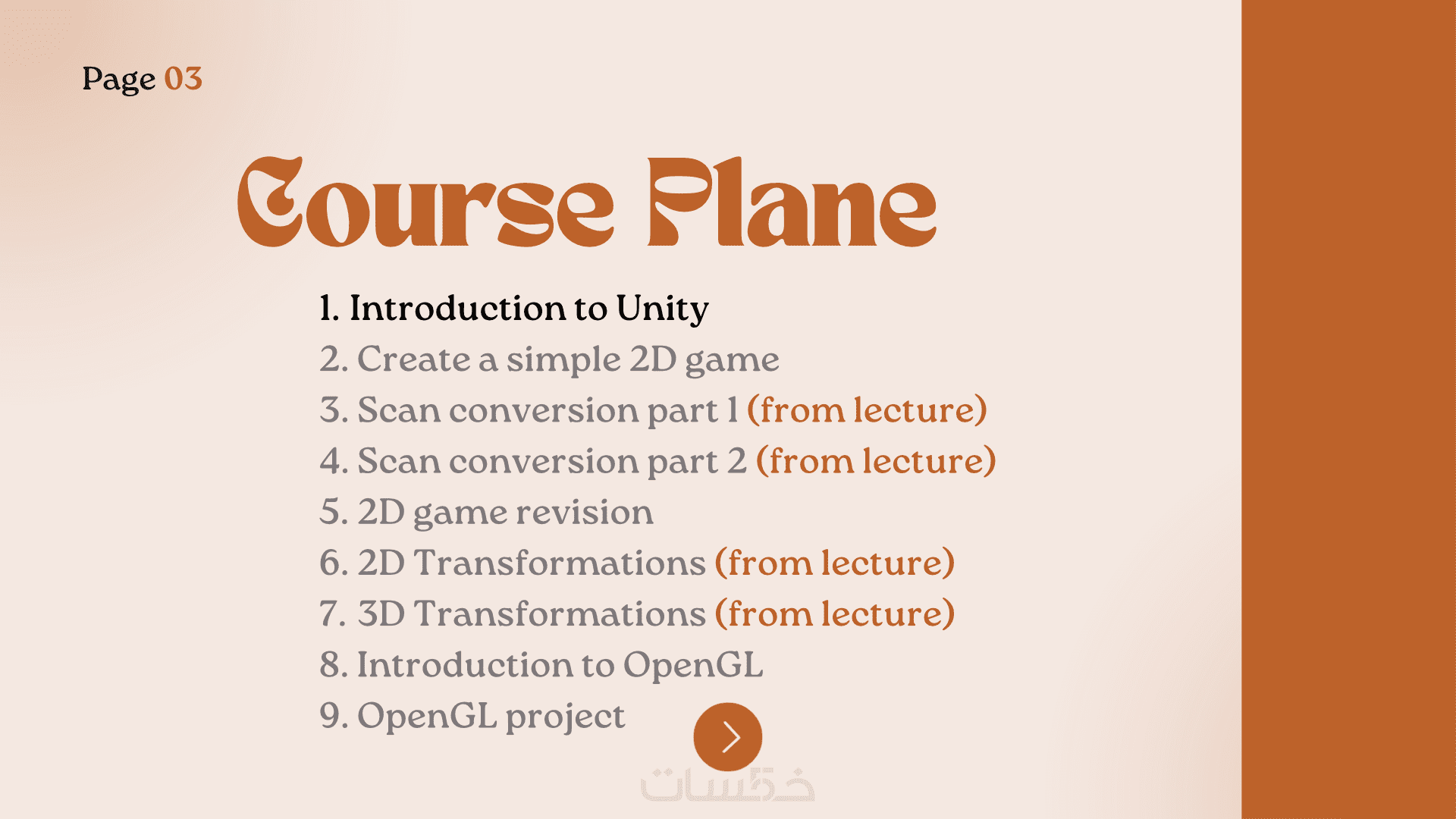 Page 03

Course Plane

1. Introduction to Unity
2. Create a simple 2D game
3. Scan conversion part 1 (from lecture)
4. Scan conversion part 2 (from lecture)
5. 2D game revision
6. 2D Transformations (from lecture)
7. 3D Transformations (from lecture)
8. Introduction to OpenGL
9. OpenGL project

خمسات